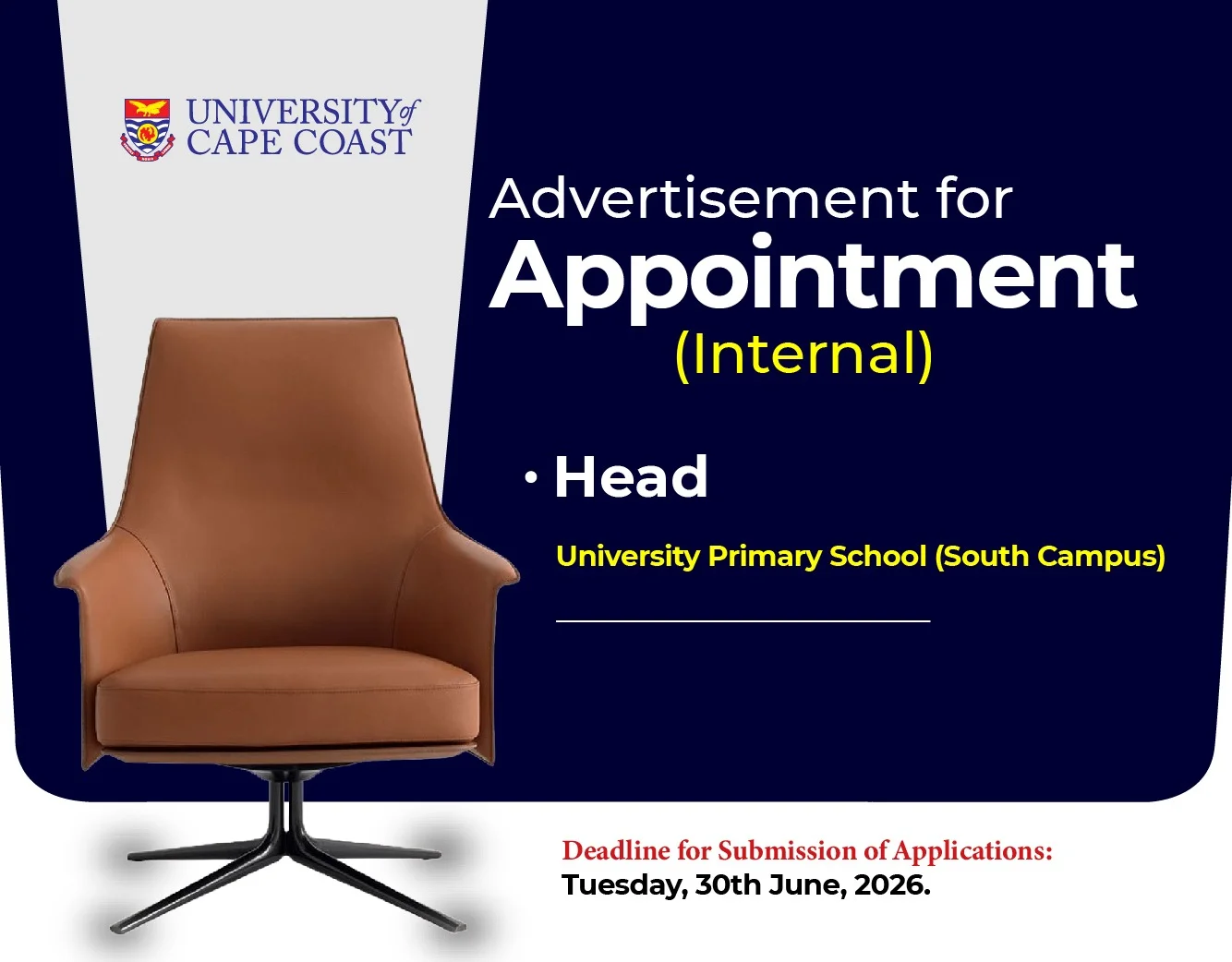 UNIVERSITY of CAPE COAST

Advertisement for
Appointment
(Internal)

• Head

University Primary School (South Campus)

Deadline for Submission of Applications:
Tuesday, 30th June, 2026.